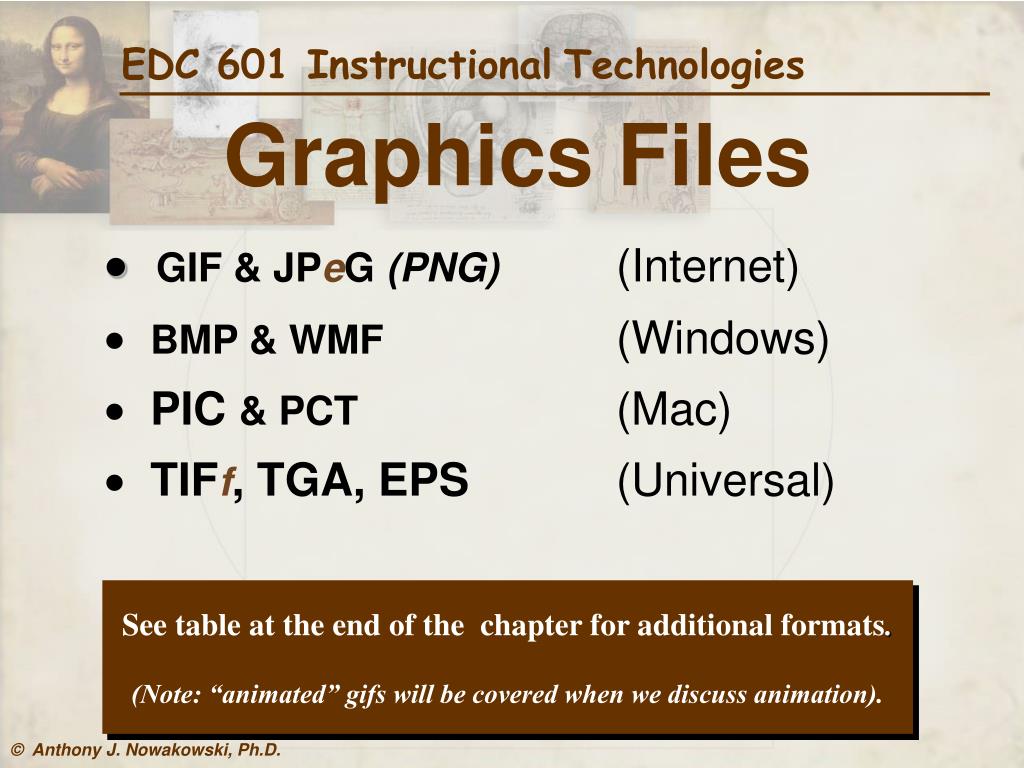 EDC 601 Instructional Technologies

Graphics Files

• GIF & JPeG (PNG) (Internet)
• BMP & WMF (Windows)
• PIC & PCT (Mac)
• TIFf, TGA, EPS (Universal)

See table at the end of the chapter for additional formats.

(Note: “animated” gifs will be covered when we discuss animation).

© Anthony J. Nowakowski, Ph.D.